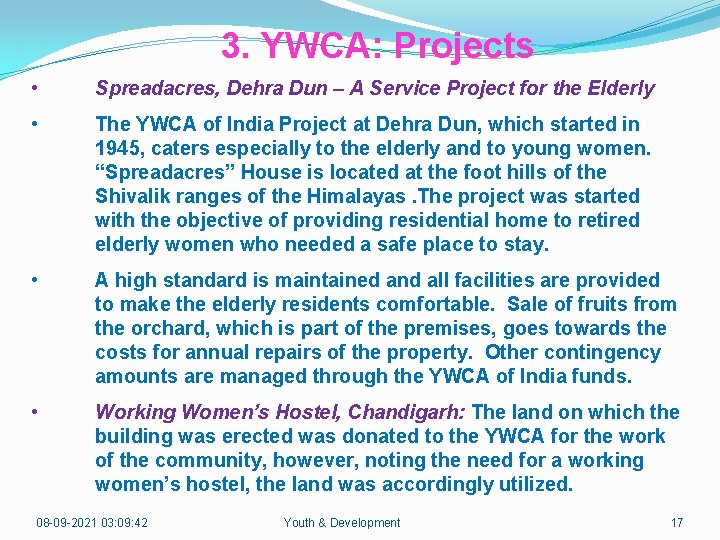 3. YWCA: Projects

• Spreadacres, Dehra Dun – A Service Project for the Elderly

• The YWCA of India Project at Dehra Dun, which started in 1945, caters especially to the elderly and to young women. “Spreadacres” House is located at the foot hills of the Shivalik ranges of the Himalayas .The project was started with the objective of providing residential home to retired elderly women who needed a safe place to stay.

• A high standard is maintained and all facilities are provided to make the elderly residents comfortable. Sale of fruits from the orchard, which is part of the premises, goes towards the costs for annual repairs of the property. Other contingency amounts are managed through the YWCA of India funds.

• Working Women’s Hostel, Chandigarh: The land on which the building was erected was donated to the YWCA for the work of the community, however, noting the need for a working women’s hostel, the land was accordingly utilized.

08-09-2021 03:09:42 Youth & Development 17